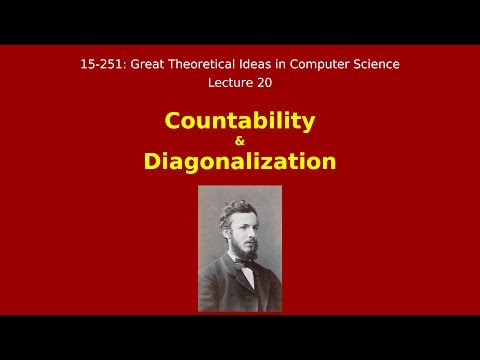 15-251: Great Theoretical Ideas in Computer Science
Lecture 20

Countability
&
Diagonalization